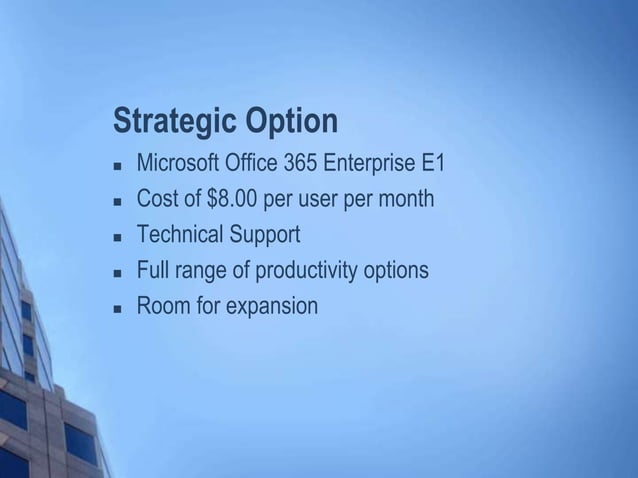 Strategic Option

- Microsoft Office 365 Enterprise E1
- Cost of \$8.00 per user per month
- Technical Support
- Full range of productivity options
- Room for expansion